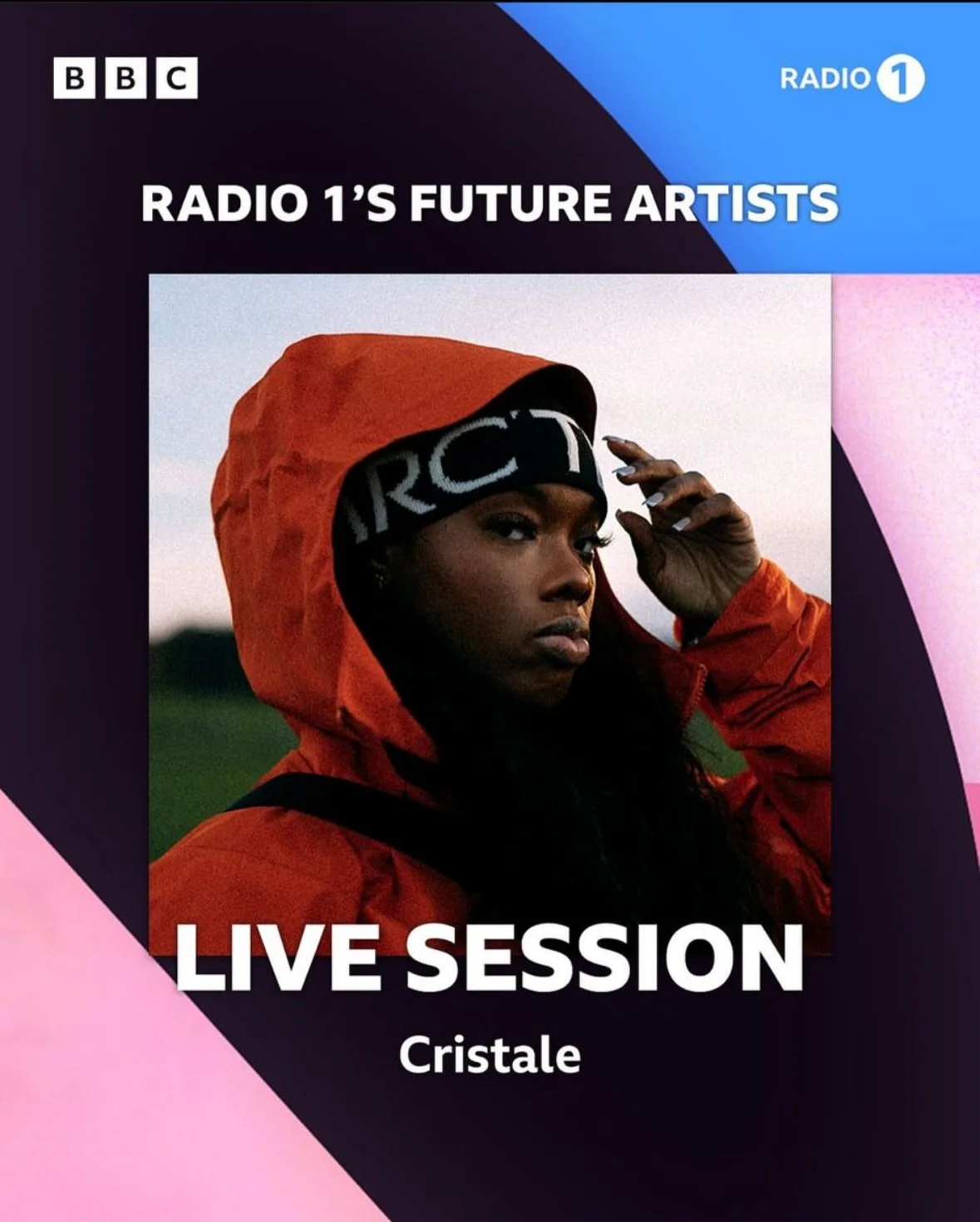 BBC

RADIO 1

RADIO 1'S FUTURE ARTISTS

RCT

LIVE SESSION

Cristale